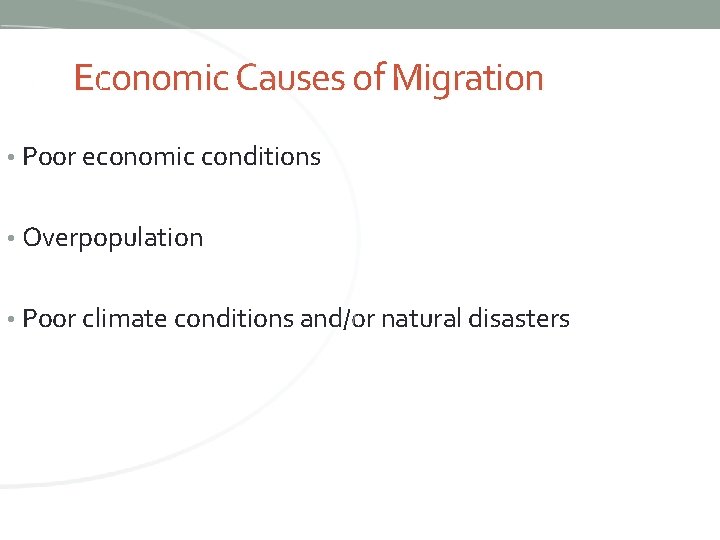 Economic Causes of Migration

• Poor economic conditions

• Overpopulation

• Poor climate conditions and/or natural disasters